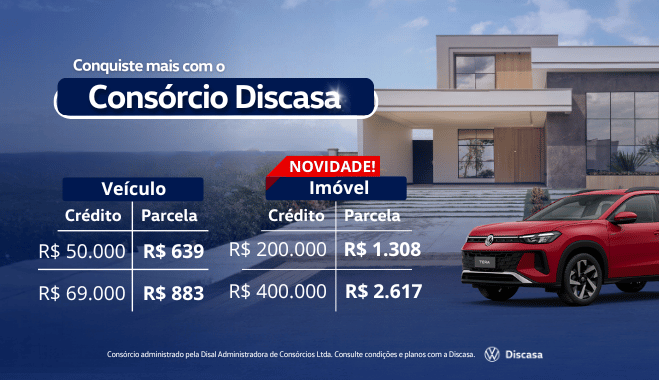 Conquiste mais com o

Consórcio Discasa

Veículo

| Crédito | Parcela |
|---|---|
| R$ 50.000 | R$ 639 |
| R$ 69.000 | R$ 883 |

NOVIDADE!

Imóvel

| Crédito | Parcela |
|---|---|
| R$ 200.000 | R$ 1.308 |
| R$ 400.000 | R$ 2.617 |

TERA

Consórcio administrado pela Disal Administradora de Consórcios Ltda. Consulte condições e planos com a Discasa.

Discasa